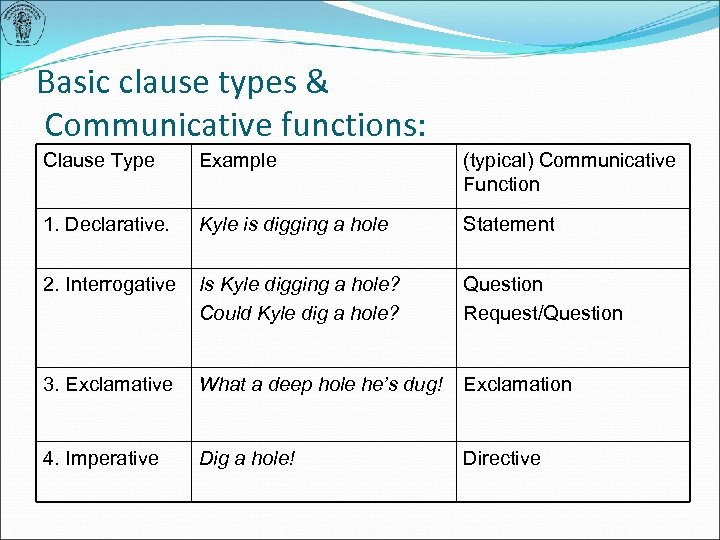 Basic clause types & Communicative functions:

| Clause Type | Example | (typical) Communicative Function |
|---|---|---|
| 1. Declarative. | Kyle is digging a hole | Statement |
| 2. Interrogative | Is Kyle digging a hole? Could Kyle dig a hole? | Question Request/Question |
| 3. Exclamative | What a deep hole he's dug! | Exclamation |
| 4. Imperative | Dig a hole! | Directive |